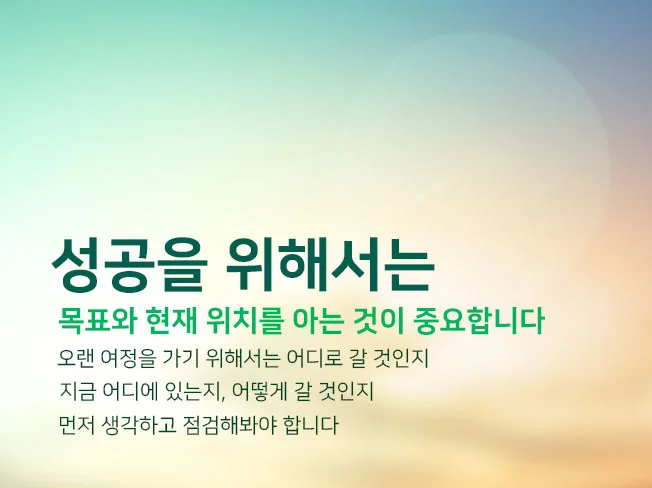 성공을 위해서는

목표와 현재 위치를 아는 것이 중요합니다

오랜 여정을 가기 위해서는 어디로 갈 것인지
지금 어디에 있는지, 어떻게 갈 것인지
먼저 생각하고 점검해봐야 합니다